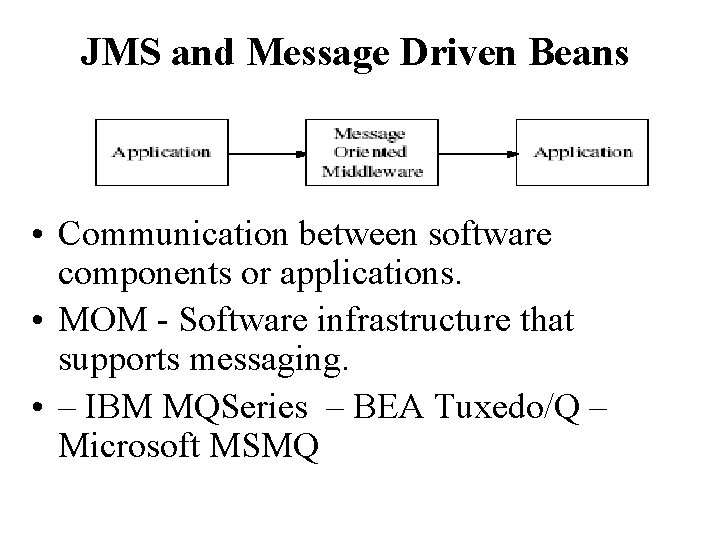 JMS and Message Driven Beans

Application

Message Oriented Middleware

Application

• Communication between software components or applications.

• MOM - Software infrastructure that supports messaging.

• – IBM MQSeries – BEA Tuxedo/Q – Microsoft MSMQ